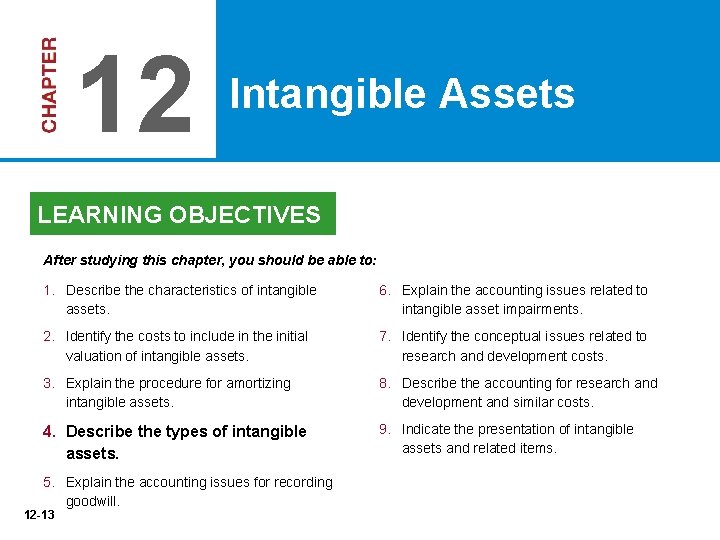 CHAPTER 12

Intangible Assets

LEARNING OBJECTIVES

After studying this chapter, you should be able to:

1. Describe the characteristics of intangible assets.

2. Identify the costs to include in the initial valuation of intangible assets.

3. Explain the procedure for amortizing intangible assets.

4. Describe the types of intangible assets.

5. Explain the accounting issues for recording goodwill.

6. Explain the accounting issues related to intangible asset impairments.

7. Identify the conceptual issues related to research and development costs.

8. Describe the accounting for research and development and similar costs.

9. Indicate the presentation of intangible assets and related items.

12-13